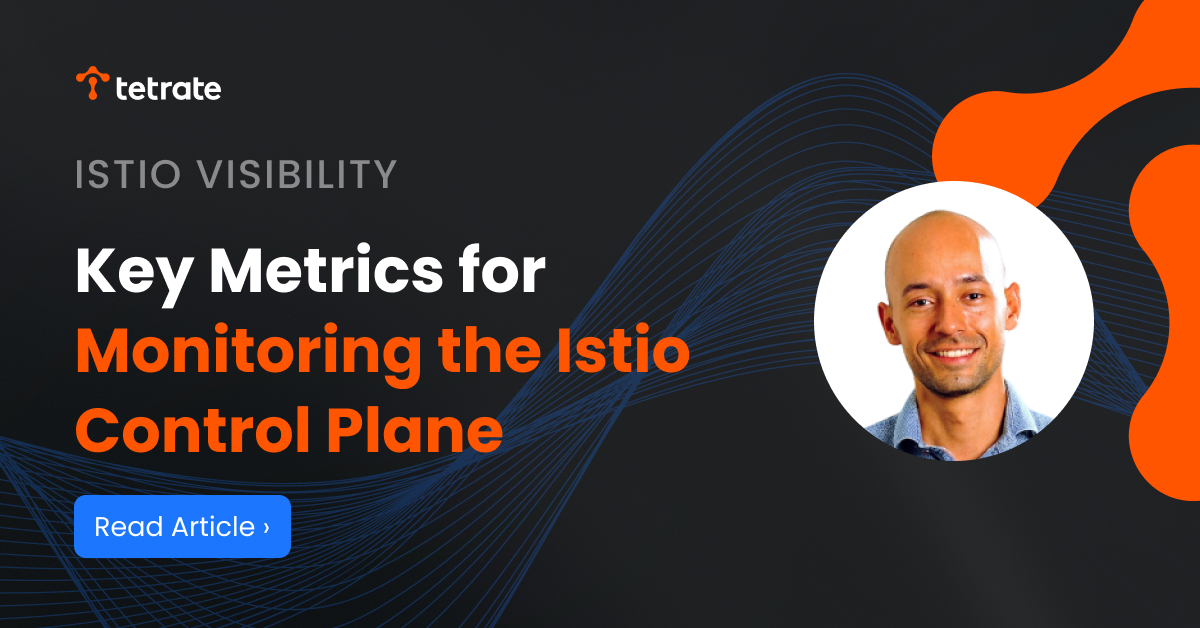 tetrate

ISTIO VISIBILITY

Key Metrics for Monitoring the Istio Control Plane

Read Article ›